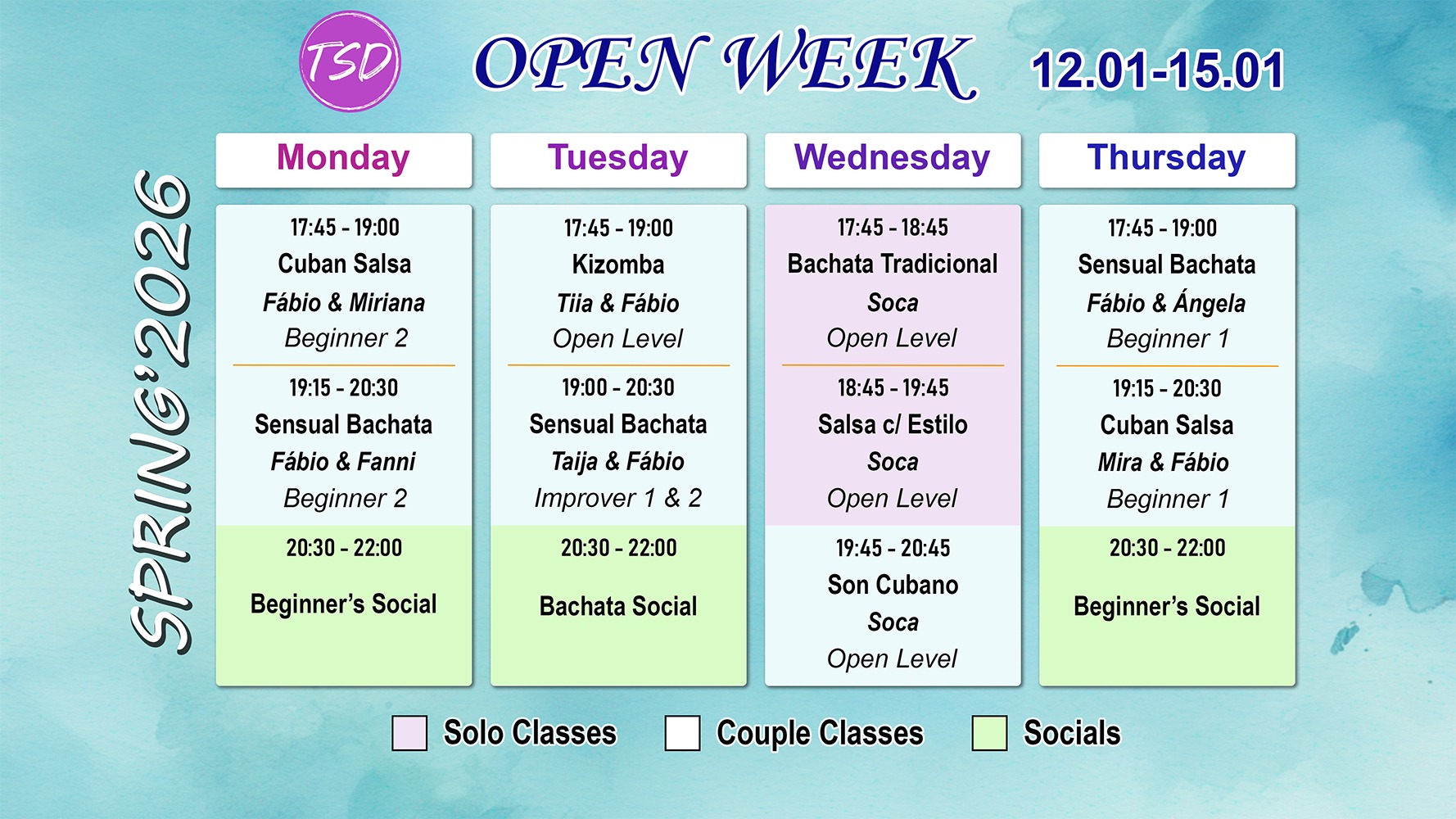 TSD

OPEN WEEK 12.01-15.01

SPRING'2026

| Monday | Tuesday | Wednesday | Thursday |
|---|---|---|---|
| 17:45 - 19:00 Cuban Salsa Fábio & Miriana Beginner 2 | 17:45 - 19:00 Kizomba Tiia & Fábio Open Level | 17:45 - 18:45 Bachata Tradicional Soca Open Level | 17:45 - 19:00 Sensual Bachata Fábio & Ángela Beginner 1 |
| 19:15 - 20:30 Sensual Bachata Fábio & Fanni Beginner 2 | 19:00 - 20:30 Sensual Bachata Taija & Fábio Improver 1 & 2 | 18:45 - 19:45 Salsa c/ Estilo Soca Open Level | 19:15 - 20:30 Cuban Salsa Mira & Fábio Beginner 1 |
| 20:30 - 22:00 Beginner's Social | 20:30 - 22:00 Bachata Social | 19:45 - 20:45 Son Cubano Soca Open Level | 20:30 - 22:00 Beginner's Social |

Solo Classes Couple Classes Socials